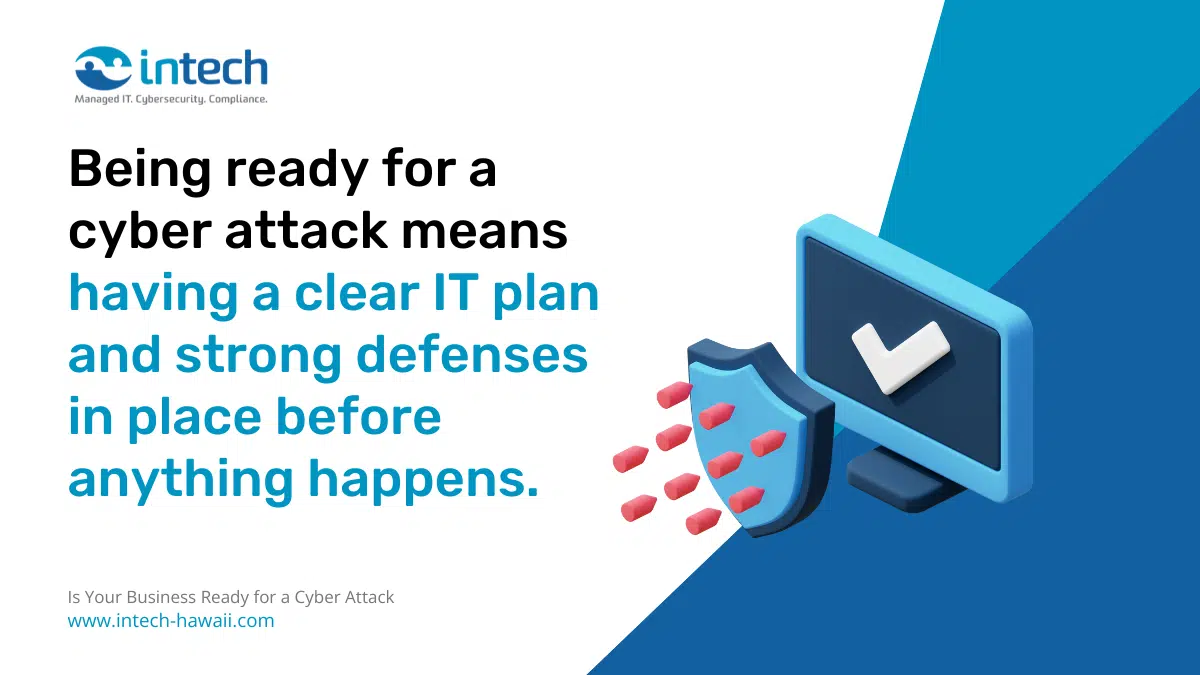 intech
Managed IT. Cybersecurity. Compliance.

Being ready for a cyber attack means having a clear IT plan and strong defenses in place before anything happens.

Is Your Business Ready for a Cyber Attack
www.intech-hawaii.com